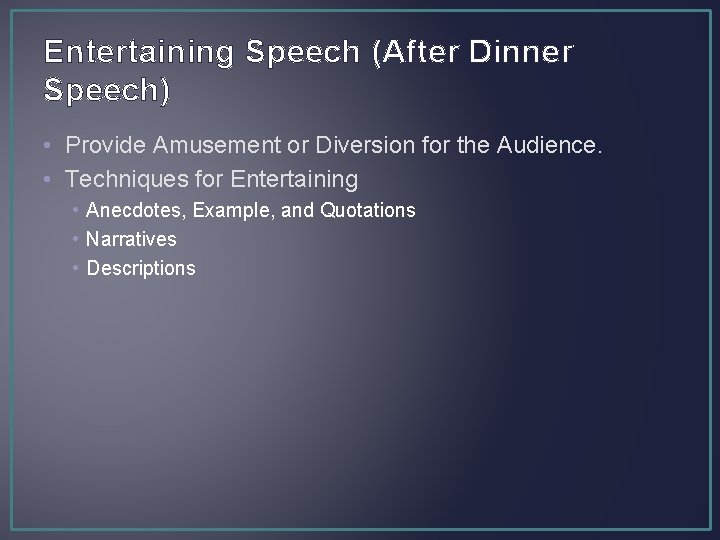 Entertaining Speech (After Dinner Speech)

• Provide Amusement or Diversion for the Audience.
• Techniques for Entertaining
  • Anecdotes, Example, and Quotations
  • Narratives
  • Descriptions